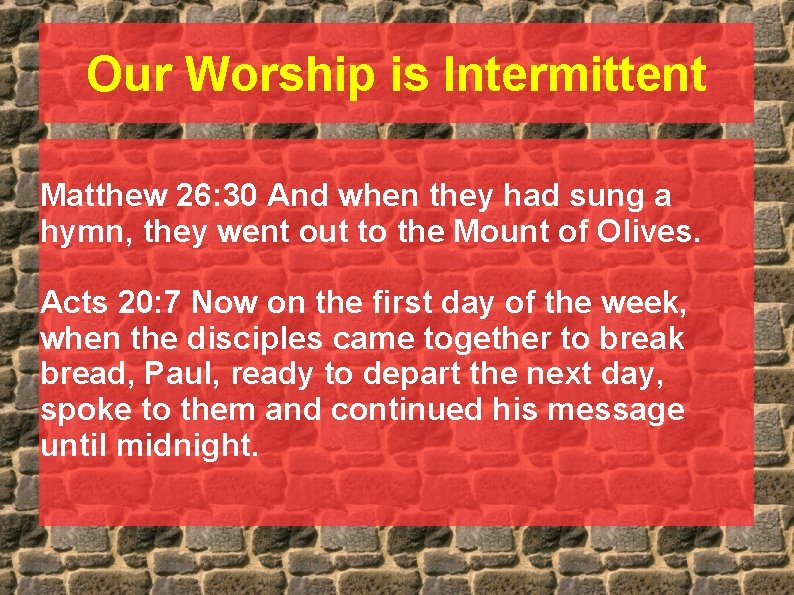 Our Worship is Intermittent

Matthew 26:30 And when they had sung a hymn, they went out to the Mount of Olives.

Acts 20:7 Now on the first day of the week, when the disciples came together to break bread, Paul, ready to depart the next day, spoke to them and continued his message until midnight.